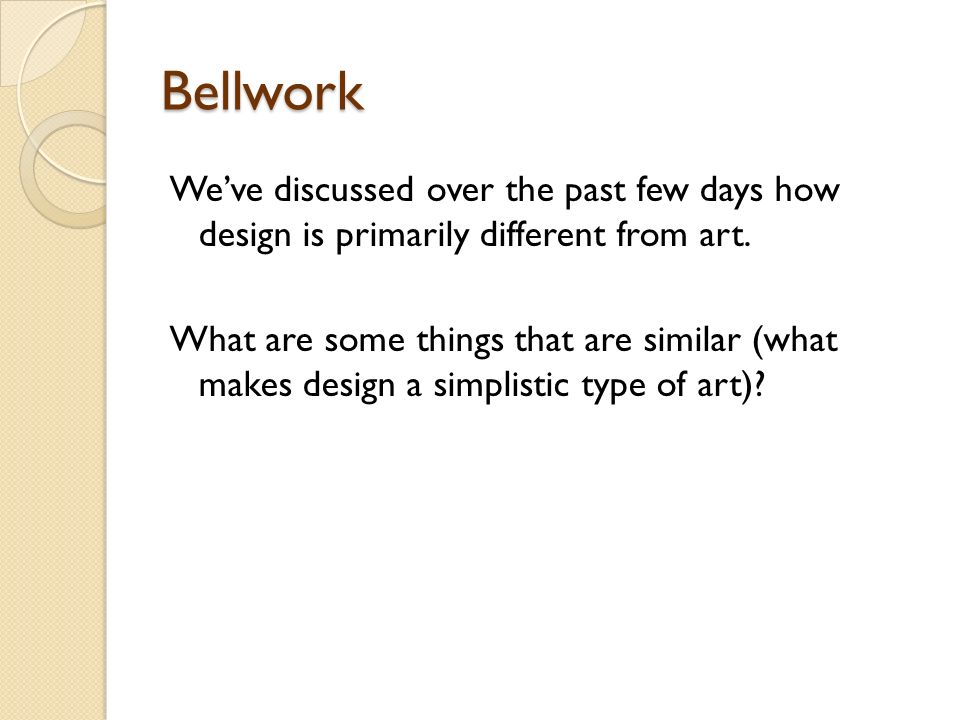 Bellwork

We’ve discussed over the past few days how design is primarily different from art.

What are some things that are similar (what makes design a simplistic type of art)?